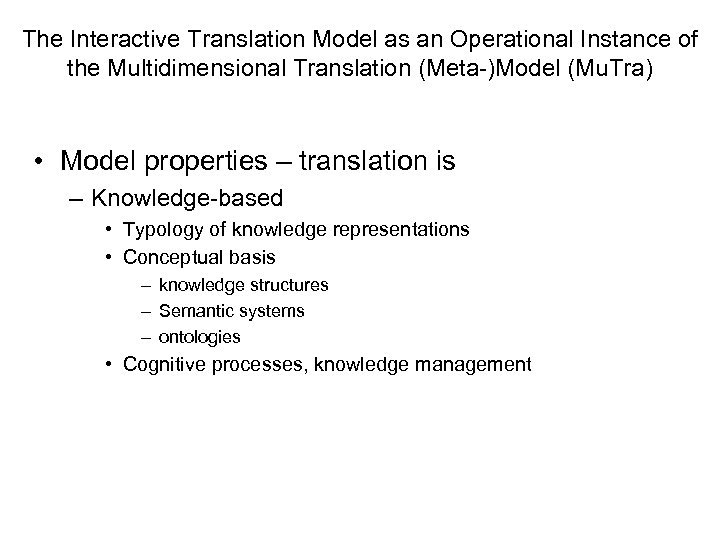 The Interactive Translation Model as an Operational Instance of the Multidimensional Translation (Meta-)Model (MuTra)

• Model properties – translation is
– Knowledge-based
• Typology of knowledge representations
• Conceptual basis
– knowledge structures
– Semantic systems
– ontologies
• Cognitive processes, knowledge management